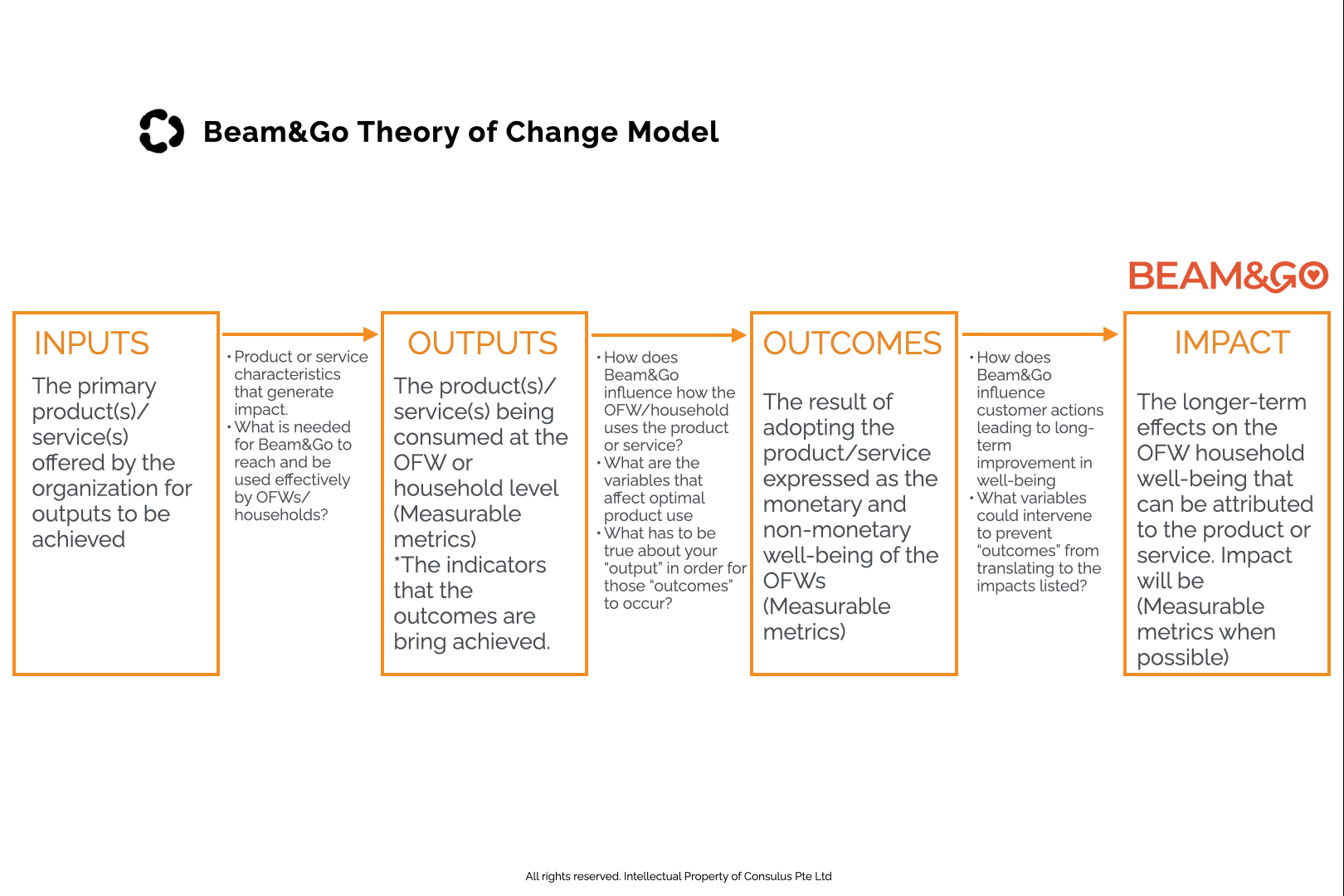 Beam&Go Theory of Change Model

BEAM&GO

INPUTS

The primary product(s)/ service(s) offered by the organization for outputs to be achieved

• Product or service characteristics that generate impact.
• What is needed for Beam&Go to reach and be used effectively by OFWs/ households?

OUTPUTS

The product(s)/ service(s) being consumed at the OFW or household level (Measurable metrics)
*The indicators that the outcomes are bring achieved.

• How does Beam&Go influence how the OFW/household uses the product or service?
• What are the variables that affect optimal product use
• What has to be true about your "output" in order for those "outcomes" to occur?

OUTCOMES

The result of adopting the product/service expressed as the monetary and non-monetary well-being of the OFWs (Measurable metrics)

• How does Beam&Go influence customer actions leading to long-term improvement in well-being
• What variables could intervene to prevent "outcomes" from translating to the impacts listed?

IMPACT

The longer-term effects on the OFW household well-being that can be attributed to the product or service. Impact will be (Measurable metrics when possible)

All rights reserved. Intellectual Property of Consulus Pte Ltd